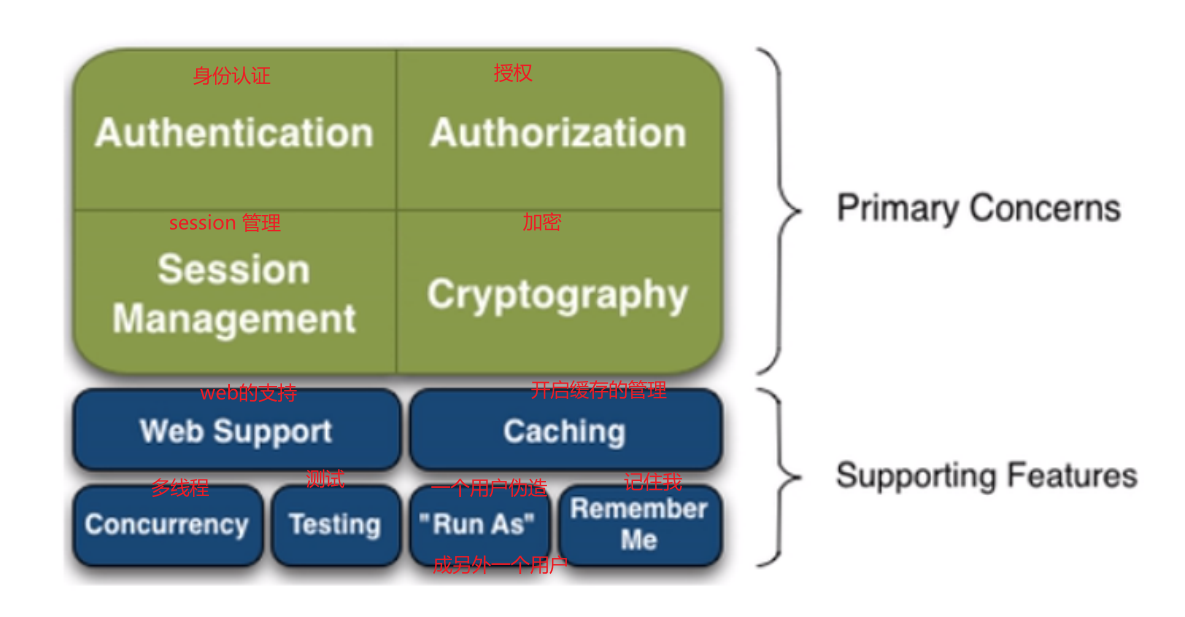 身份认证
Authentication

授权
Authorization

session 管理
Session Management

加密
Cryptography

Primary Concerns

web的支持
Web Support

开启缓存的管理
Caching

多线程
Concurrency

测试
Testing

一个用户伪造
"Run As"
成另外一个用户

记住我
Remember Me

Supporting Features